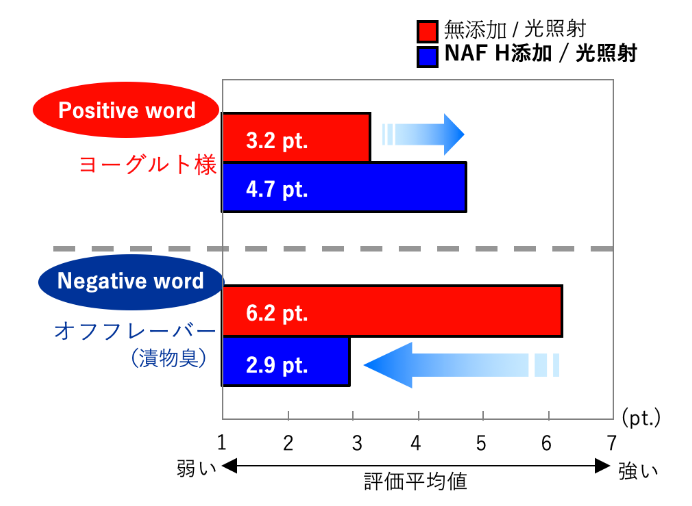 無添加 / 光照射
NAF H添加 / 光照射

Positive word
ヨーグルト様
3.2 pt.
4.7 pt.

Negative word
オフフレーバー
（漬物臭）
6.2 pt.
2.9 pt.

(pt.)
1 2 3 4 5 6 7
弱い
評価平均値
強い